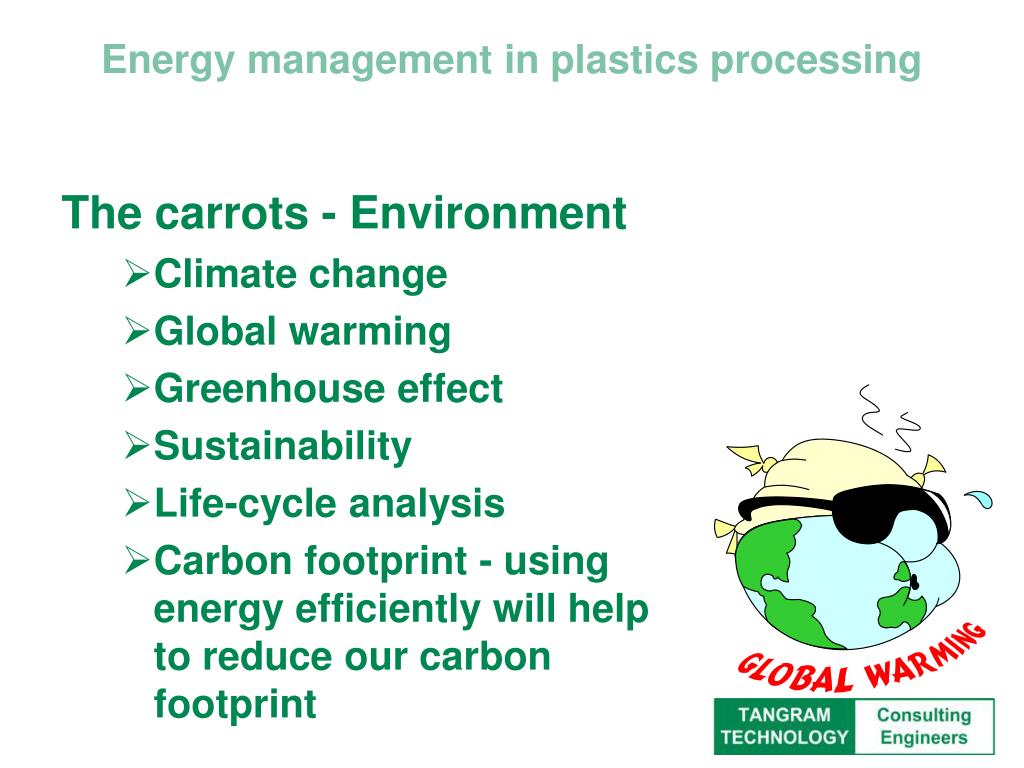 Energy management in plastics processing

The carrots - Environment
➢Climate change
➢Global warming
➢Greenhouse effect
➢Sustainability
➢Life-cycle analysis
➢Carbon footprint - using energy efficiently will help to reduce our carbon footprint

GLOBAL WARMING

TANGRAM TECHNOLOGY
Consulting Engineers